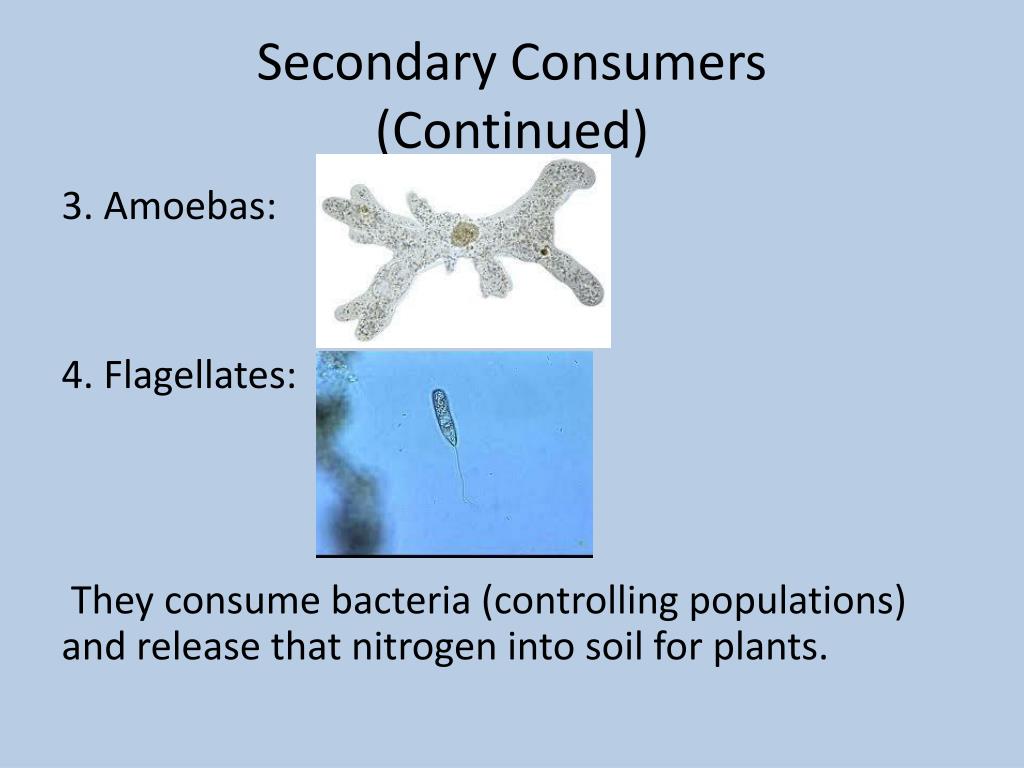 Secondary Consumers (Continued)

3. Amoebas:

4. Flagellates:

They consume bacteria (controlling populations) and release that nitrogen into soil for plants.